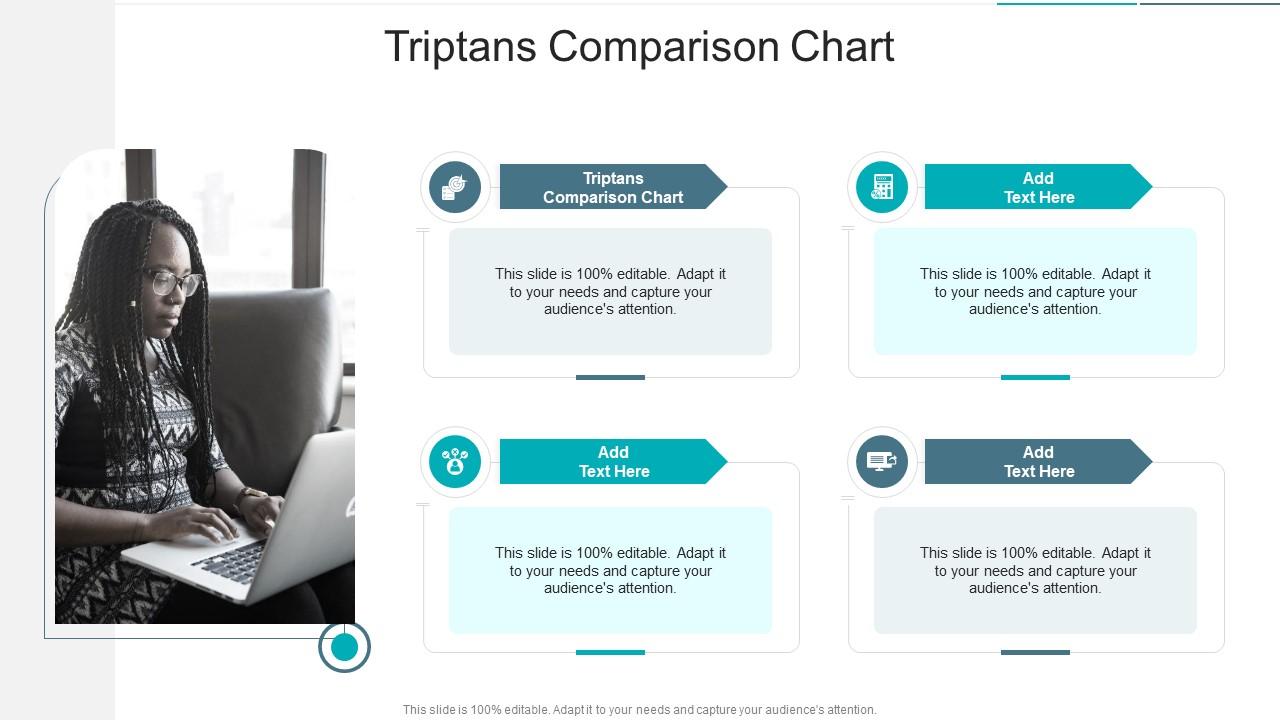 Triptans Comparison Chart

Triptans Comparison Chart

This slide is 100% editable. Adapt it to your needs and capture your audience's attention.

Add Text Here

This slide is 100% editable. Adapt it to your needs and capture your audience's attention.

Add Text Here

This slide is 100% editable. Adapt it to your needs and capture your audience's attention.

Add Text Here

This slide is 100% editable. Adapt it to your needs and capture your audience's attention.

This slide is 100% editable. Adapt it to your needs and capture your audience's attention.